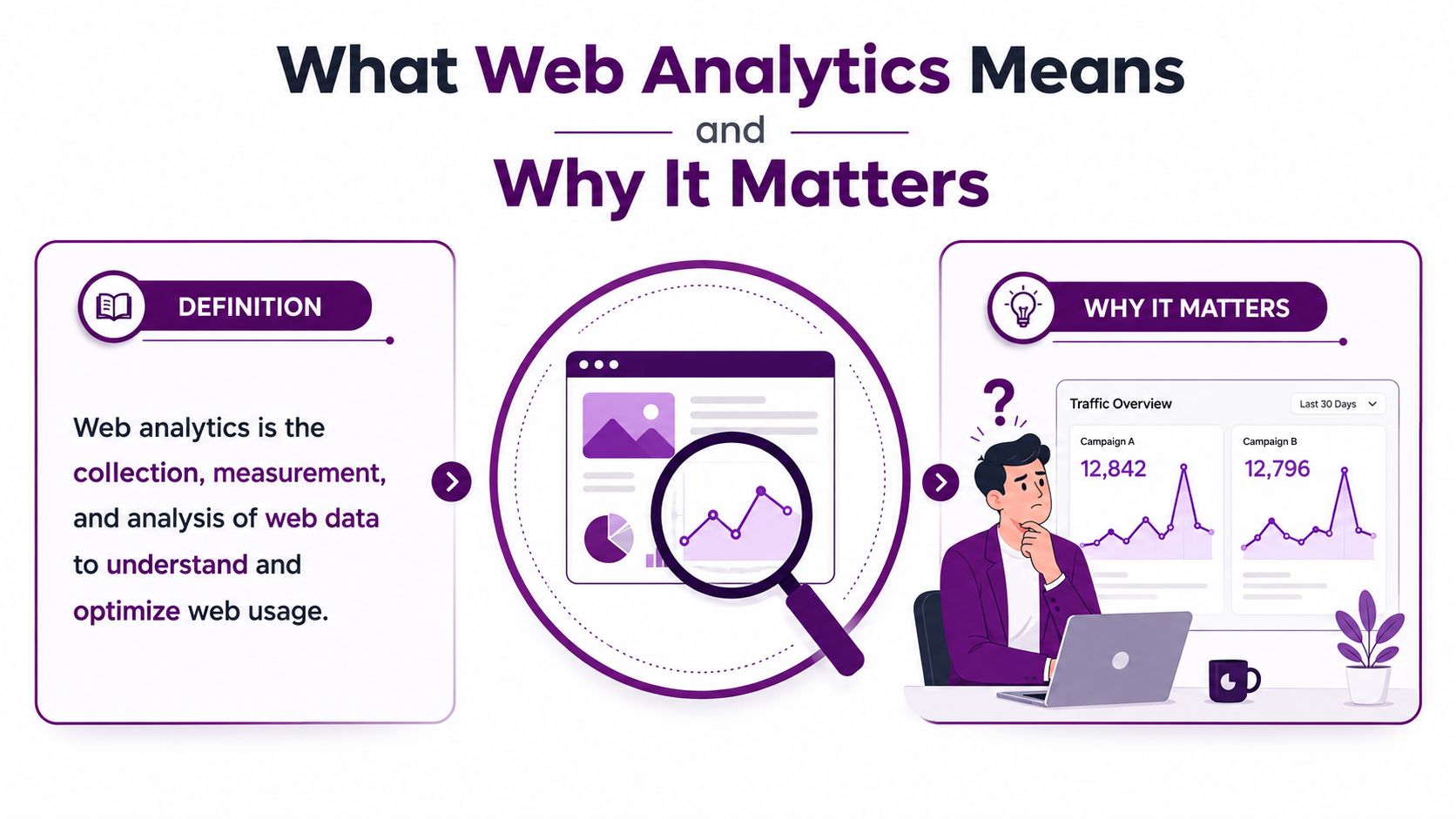 What Web Analytics Means
and
Why It Matters

DEFINITION

Web analytics is the collection, measurement, and analysis of web data to understand and optimize web usage.

WHY IT MATTERS

?

Traffic Overview
Last 30 Days

Campaign A
12,842

Campaign B
12,796